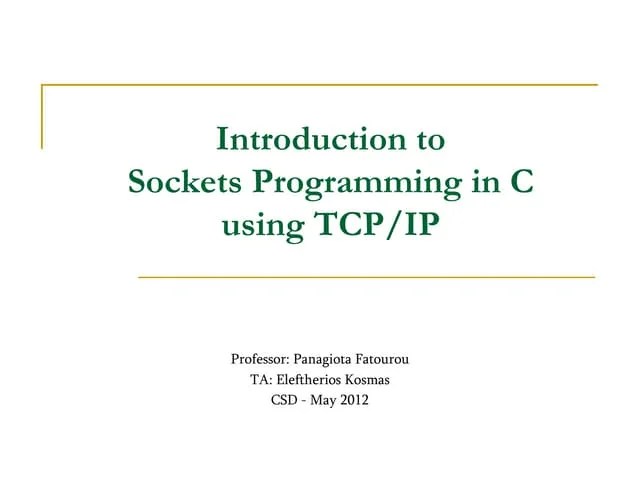 Introduction to
Sockets Programming in C
using TCP/IP

Professor: Panagiota Fatourou
TA: Eleftherios Kosmas
CSD - May 2012